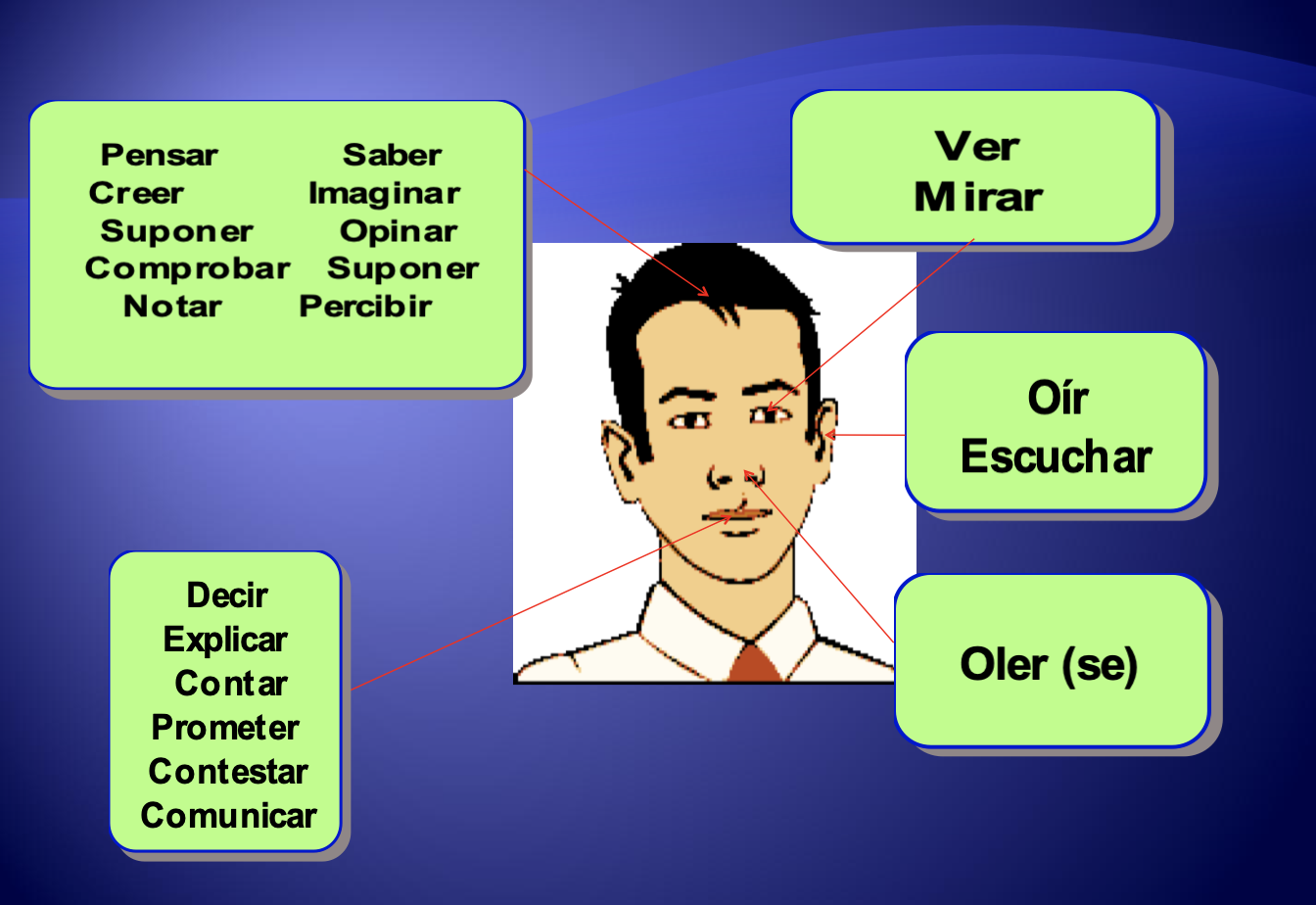 Pensar Saber
Creer Imaginar
Suponer Opinar
Comprobar Suponer
Notar Percibir

Ver
Mirar

Oír
Escuchar

Decir
Explicar
Contar
Prometer
Contestar
Comunicar

Oler (se)